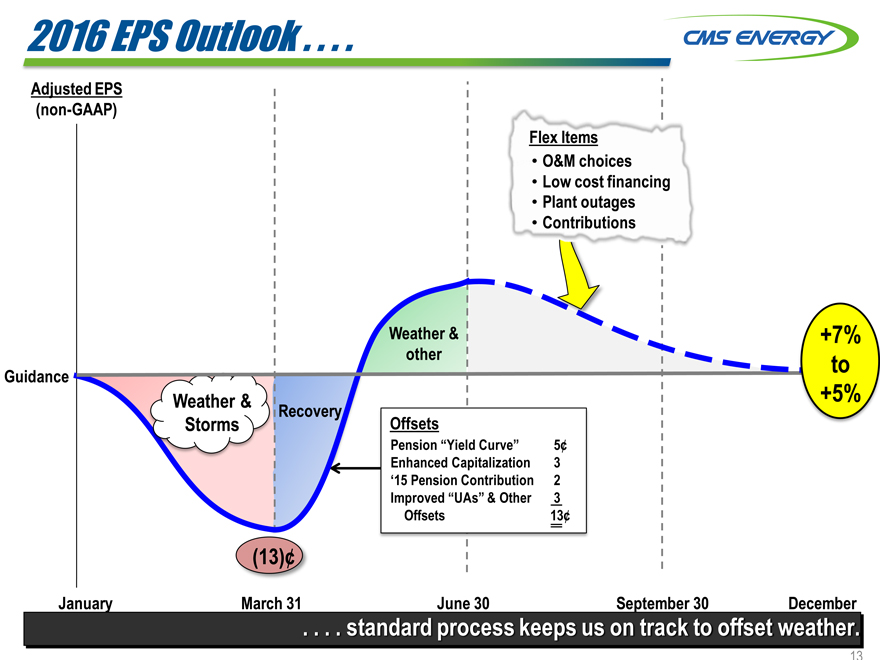 2016 EPS Outlook . . . .

CMS ENERGY

Adjusted EPS (non-GAAP)

Flex Items
• O&M choices
• Low cost financing
• Plant outages
• Contributions

Weather & other

+7% to +5%

Guidance

Weather & Storms

Recovery

Offsets

| | |
|---|---|
| Pension "Yield Curve" | 5¢ |
| Enhanced Capitalization | 3 |
| '15 Pension Contribution | 2 |
| Improved "UAs" & Other | 3 |
| Offsets | 13¢ |

(13)¢

January March 31 June 30 September 30 December

. . . . standard process keeps us on track to offset weather.

13